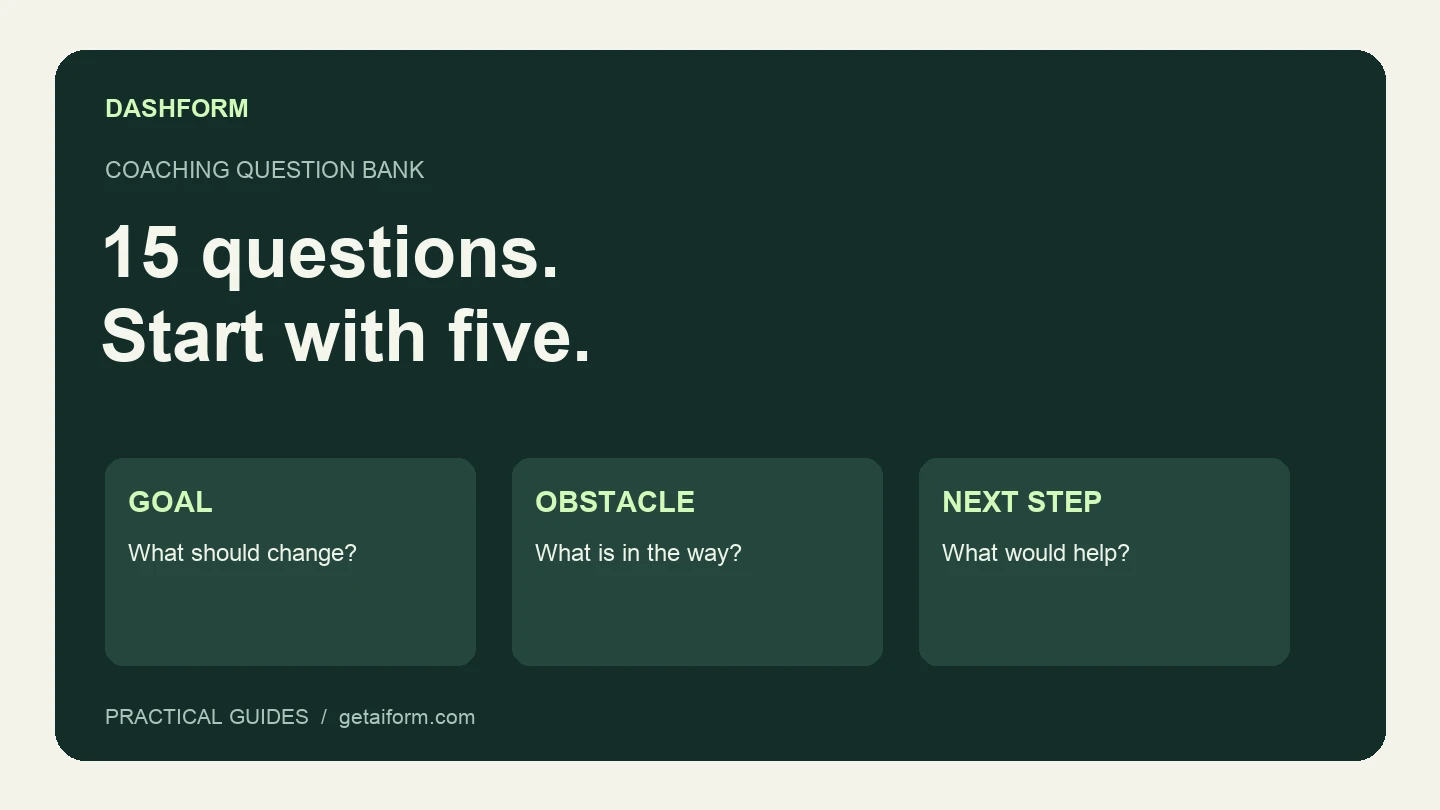 DASHFORM

COACHING QUESTION BANK

15 questions.
Start with five.

GOAL
What should change?

OBSTACLE
What is in the way?

NEXT STEP
What would help?

PRACTICAL GUIDES / getaiform.com